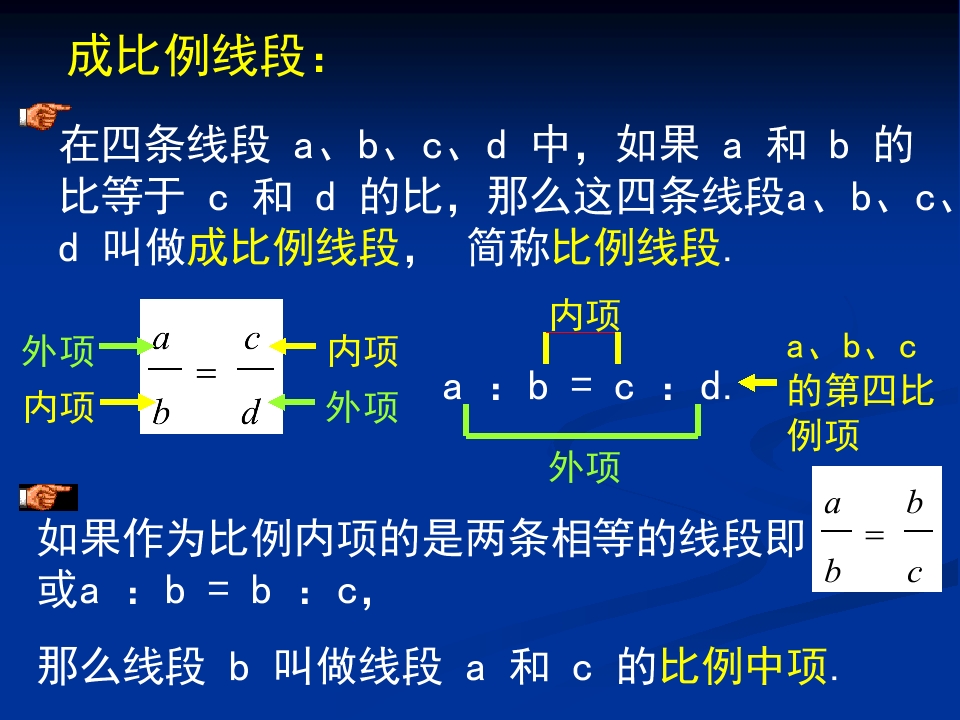 成比例线段：

在四条线段 a、b、c、d 中，如果 a 和 b 的比等于 c 和 d 的比，那么这四条线段a、b、c、d 叫做成比例线段， 简称比例线段.

外项 内项 $\frac{a}{b} = \frac{c}{d}$ 内项 外项

内项
a ： b = c ： d.
外项

a、b、c 的第四比例项

如果作为比例内项的是两条相等的线段即 $\frac{a}{b} = \frac{b}{c}$ 或a ： b = b ： c，

那么线段 b 叫做线段 a 和 c 的比例中项.